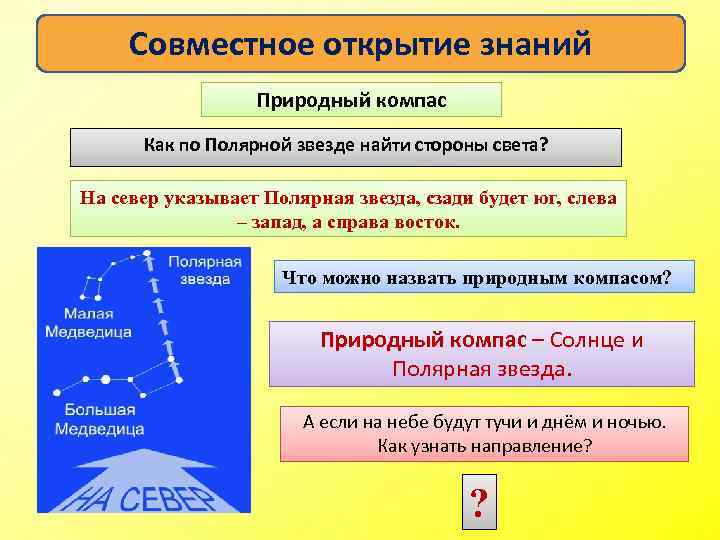 Совместное открытие знаний

Природный компас

Как по Полярной звезде найти стороны света?

На север указывает Полярная звезда, сзади будет юг, слева – запад, а справа восток.

Полярная звезда

Малая Медведица

Большая Медведица

НА СЕВЕР

Что можно назвать природным компасом?

Природный компас – Солнце и Полярная звезда.

А если на небе будут тучи и днём и ночью. Как узнать направление?

?